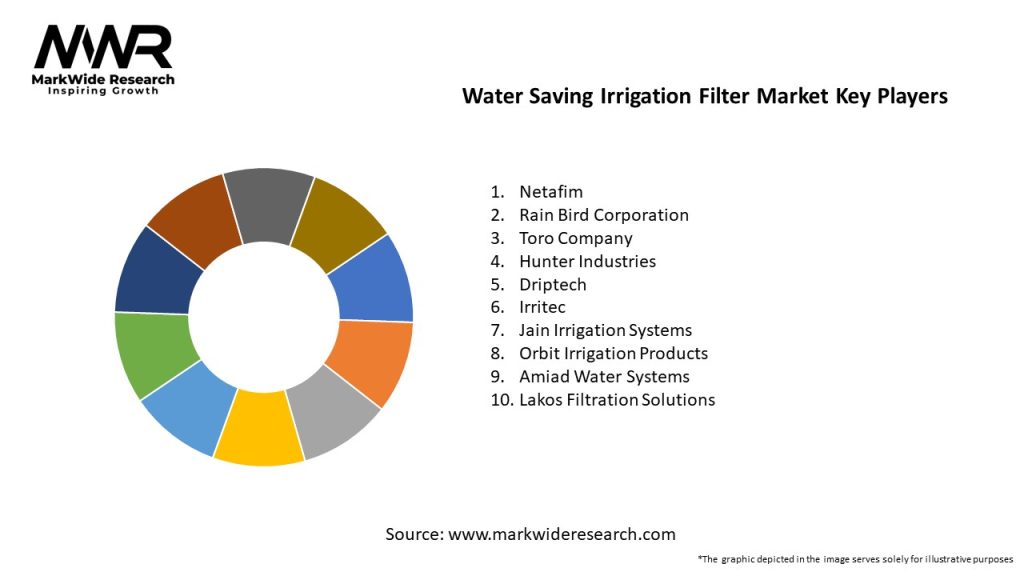 MWR
MarkWide Research
Inspiring Growth

Water Saving Irrigation Filter Market Key Players

1. Netafim
2. Rain Bird Corporation
3. Toro Company
4. Hunter Industries
5. Driptech
6. Irritec
7. Jain Irrigation Systems
8. Orbit Irrigation Products
9. Amiad Water Systems
10. Lakos Filtration Solutions

Source: www.markwideresearch.com

*The graphic depicted in the image serves solely for illustrative purposes